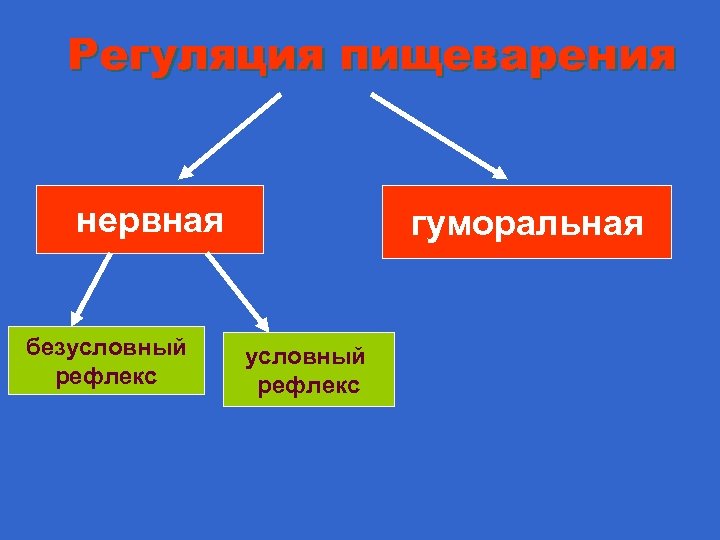 Регуляция пищеварения

нервная

гуморальная

безусловный рефлекс

условный рефлекс